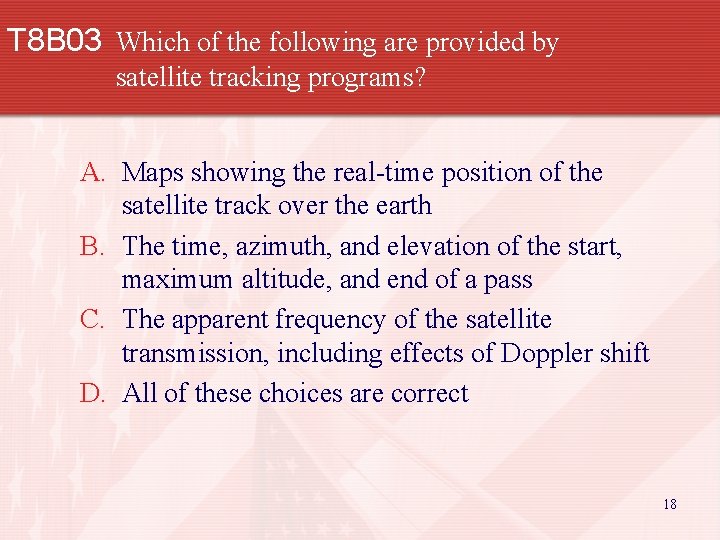 T8B03 Which of the following are provided by satellite tracking programs?

A. Maps showing the real-time position of the satellite track over the earth

B. The time, azimuth, and elevation of the start, maximum altitude, and end of a pass

C. The apparent frequency of the satellite transmission, including effects of Doppler shift

D. All of these choices are correct

18